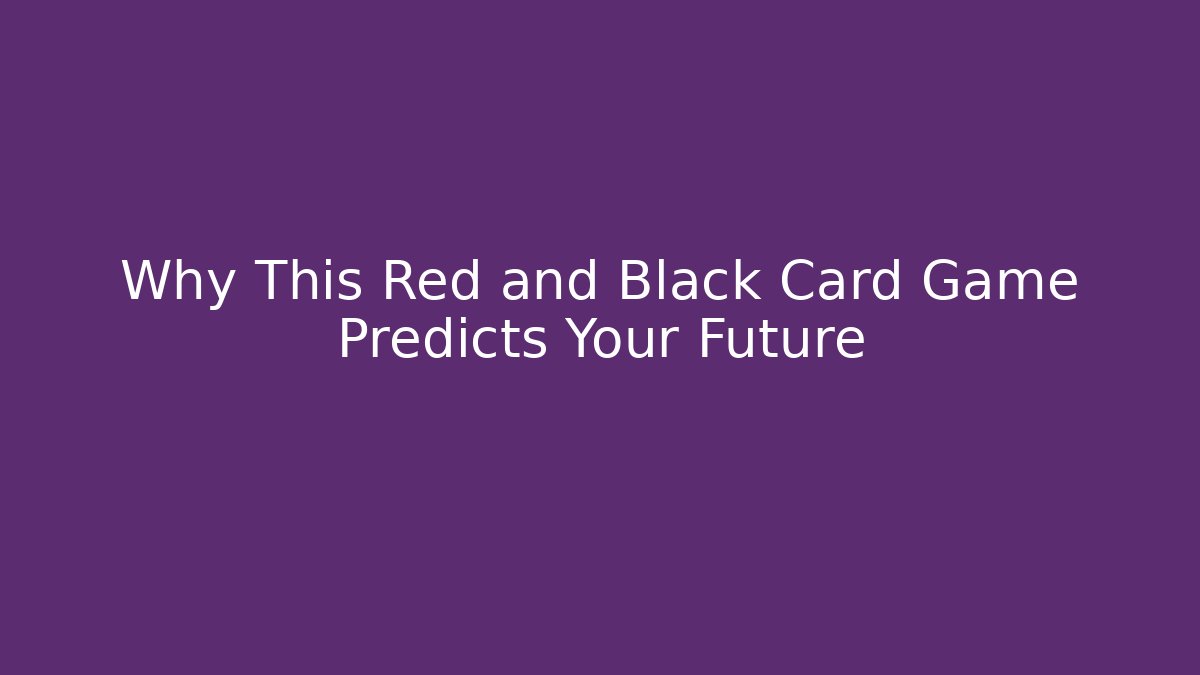 Why This Red and Black Card Game Predicts Your Future